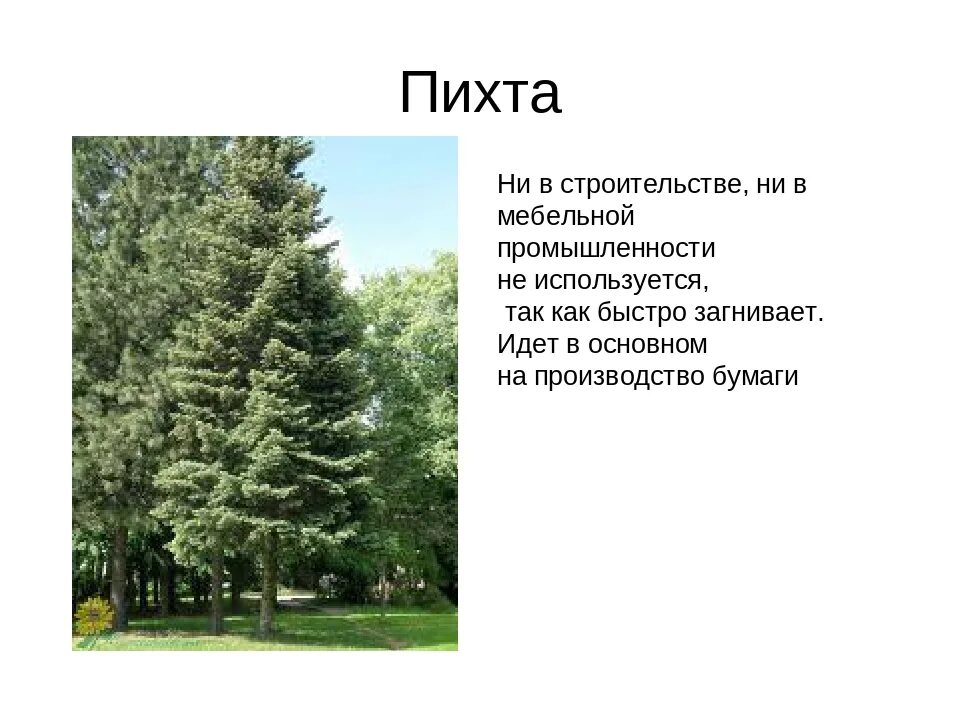 Пихта

Ни в строительстве, ни в мебельной промышленности не используется, так как быстро загнивает. Идет в основном на производство бумаги